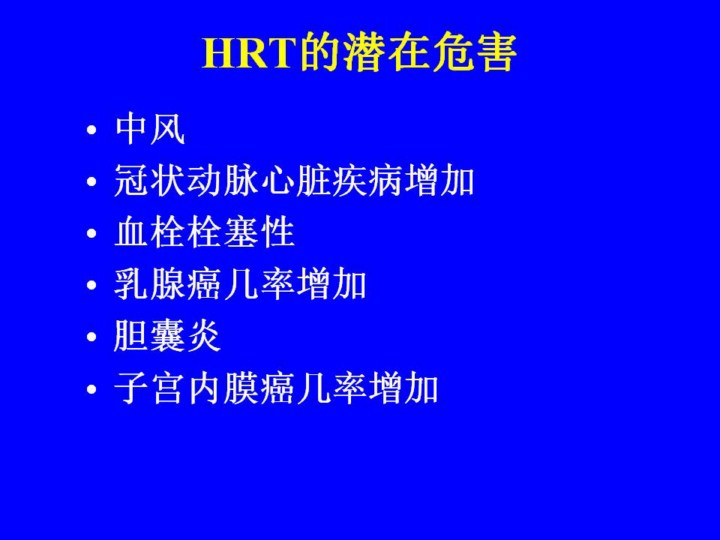 HRT的潜在危害

• 中风
• 冠状动脉心脏疾病增加
• 血栓栓塞性
• 乳腺癌几率增加
• 胆囊炎
• 子宫内膜癌几率增加